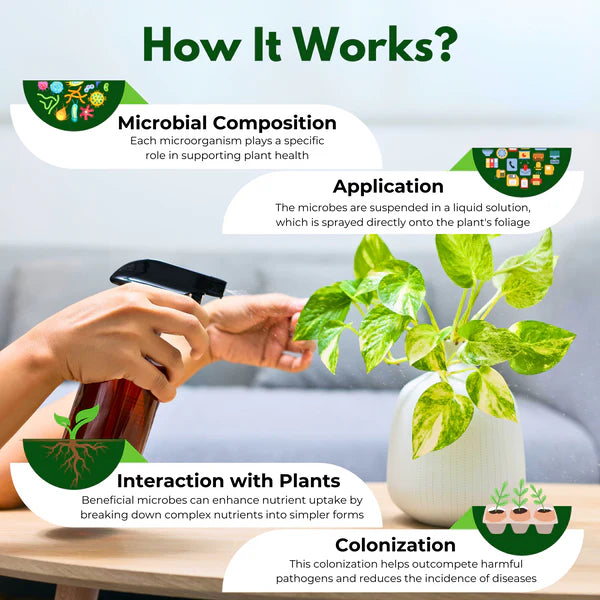 How It Works?

Microbial Composition
Each microorganism plays a specific role in supporting plant health

Application
The microbes are suspended in a liquid solution, which is sprayed directly onto the plant's foliage

Interaction with Plants
Beneficial microbes can enhance nutrient uptake by breaking down complex nutrients into simpler forms

Colonization
This colonization helps outcompete harmful pathogens and reduces the incidence of diseases